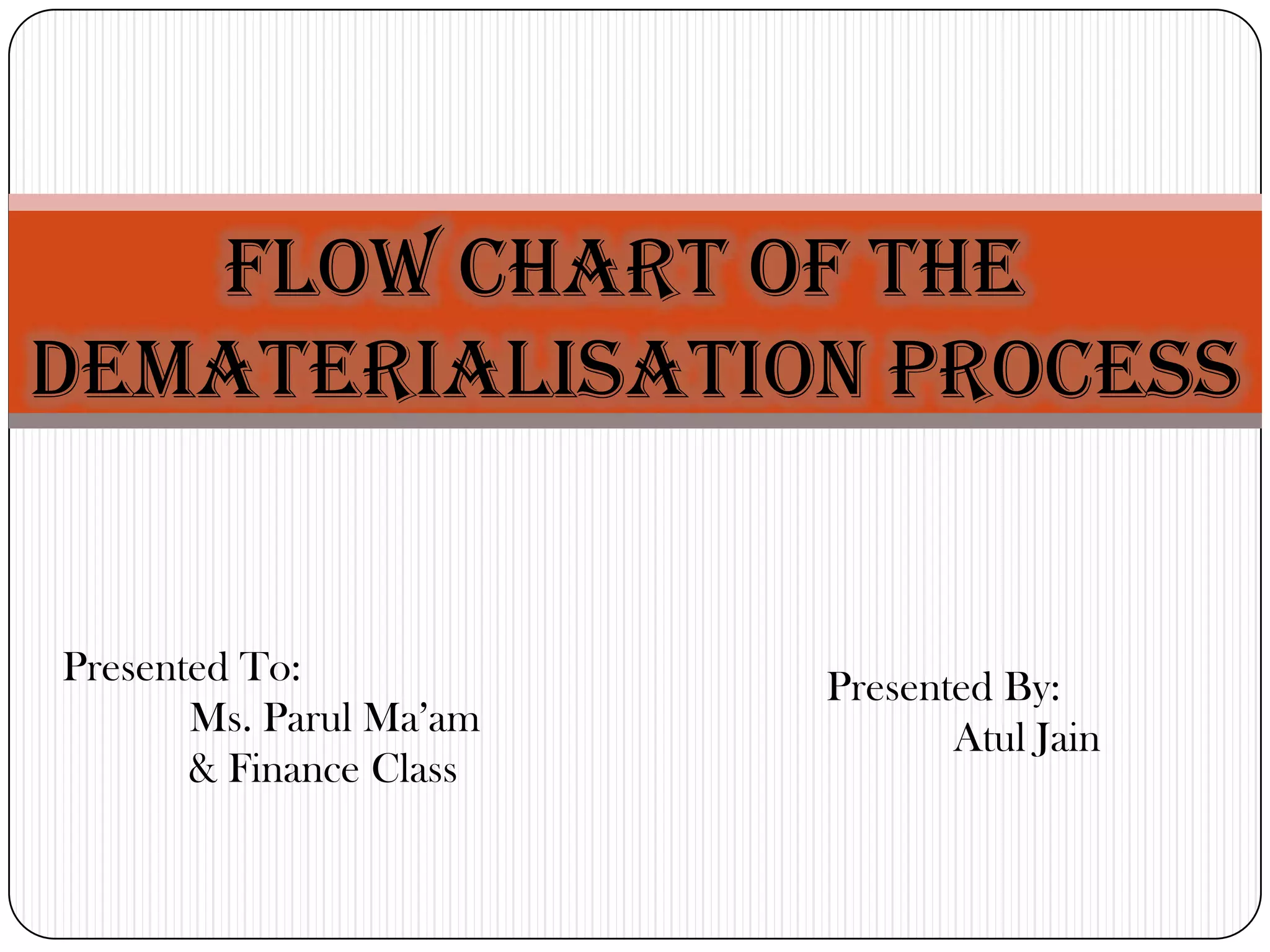 FLOW CHART OF THE DEMATERIALISATION PROCESS

Presented To:
Ms. Parul Ma'am
& Finance Class

Presented By:
Atul Jain